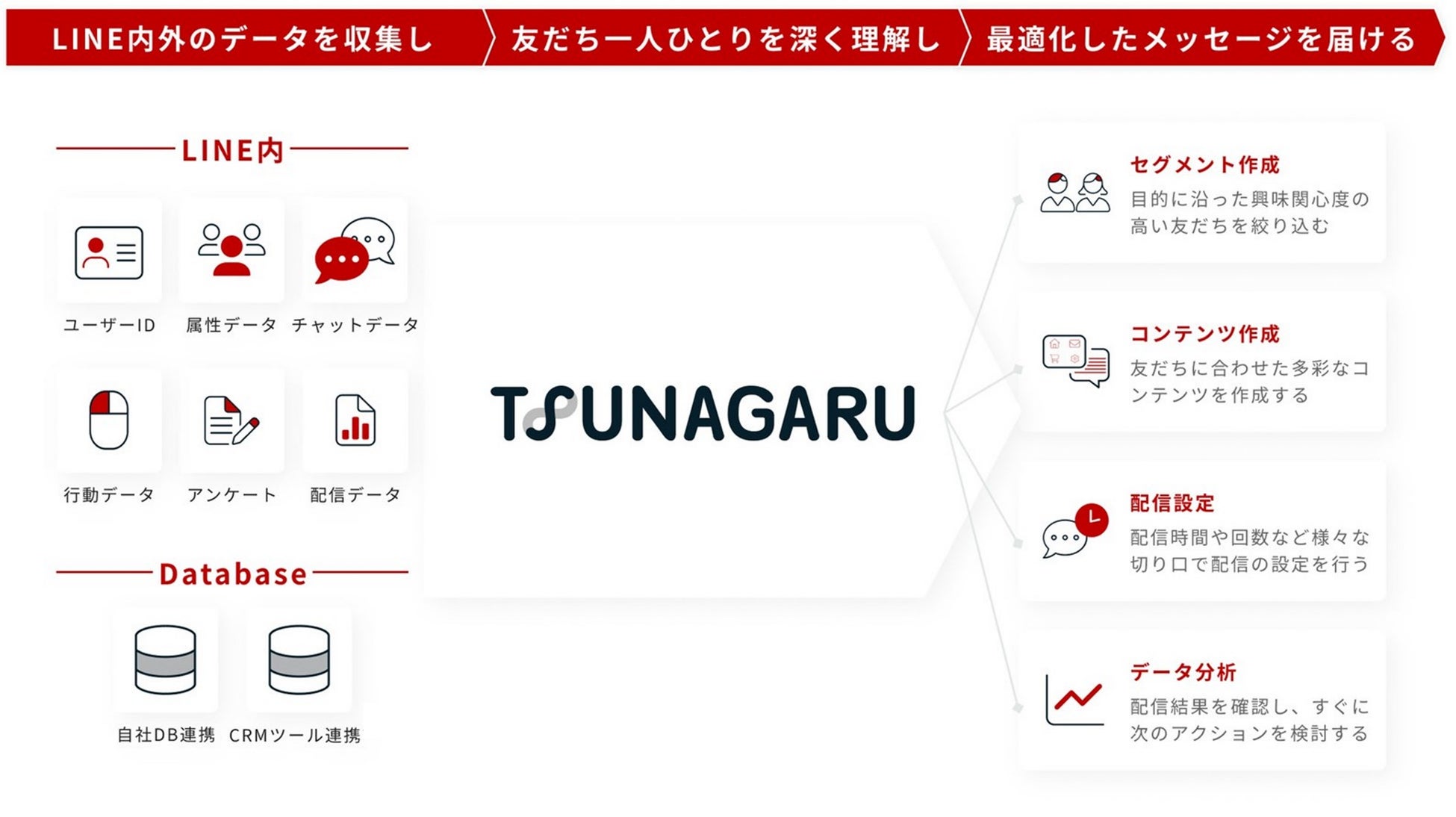 LINE内外のデータを収集し
友だち一人ひとりを深く理解し
最適化したメッセージを届ける

LINE内

ユーザーID
属性データ
チャットデータ
行動データ
アンケート
配信データ

Database

自社DB連携
CRMツール連携

TSUNAGARU

セグメント作成
目的に沿った興味関心度の高い友だちを絞り込む

コンテンツ作成
友だちに合わせた多彩なコンテンツを作成する

配信設定
配信時間や回数など様々な切り口で配信の設定を行う

データ分析
配信結果を確認し、すぐに次のアクションを検討する